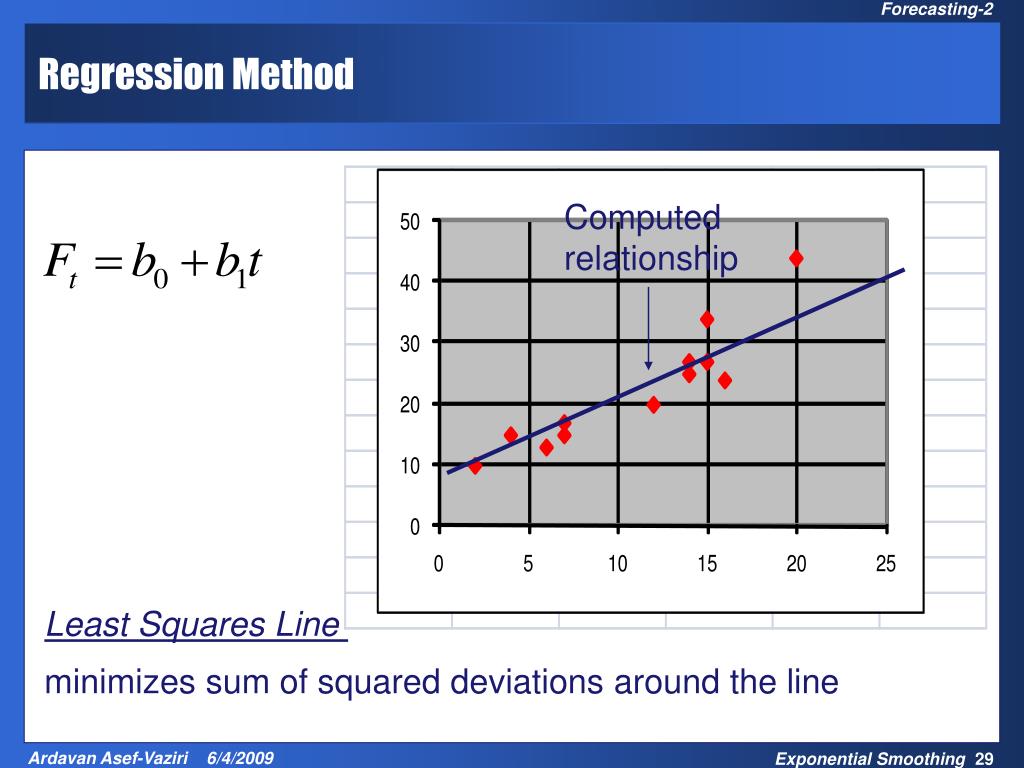 Forecasting-2

Regression Method

$F_t = b_0 + b_1 t$

Computed relationship

50
40
30
20
10
0

0 5 10 15 20 25

Least Squares Line

minimizes sum of squared deviations around the line

Ardavan Asef-Vaziri 6/4/2009

Exponential Smoothing 29